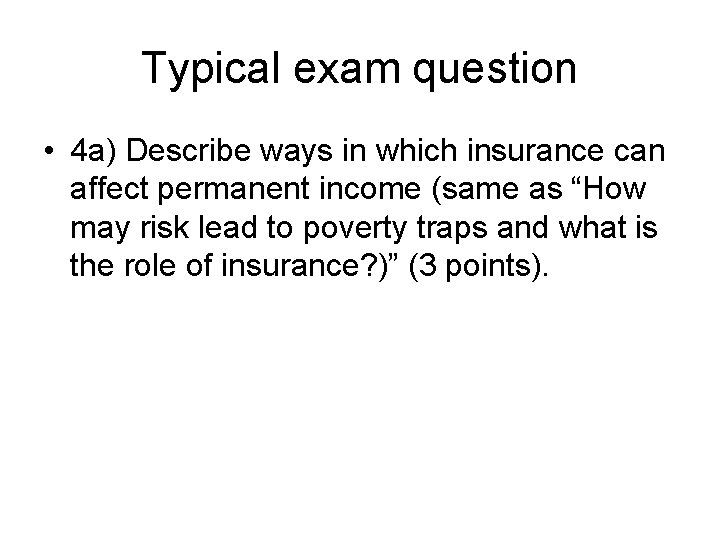 Typical exam question

• 4a) Describe ways in which insurance can affect permanent income (same as “How may risk lead to poverty traps and what is the role of insurance?)” (3 points).